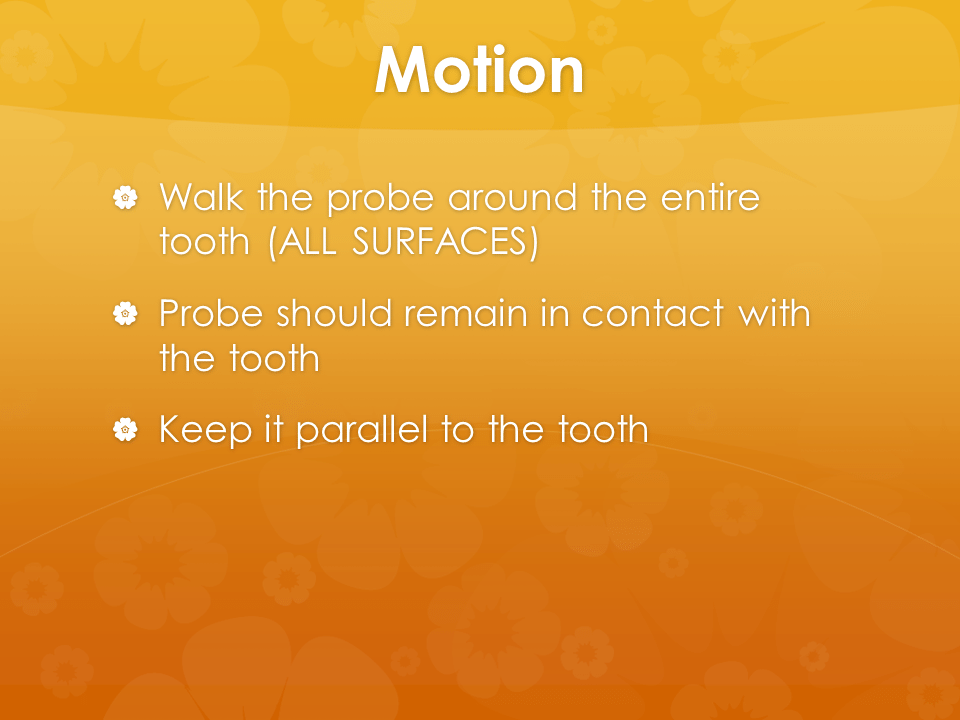 Motion

Walk the probe around the entire tooth (ALL SURFACES)

Probe should remain in contact with the tooth

Keep it parallel to the tooth